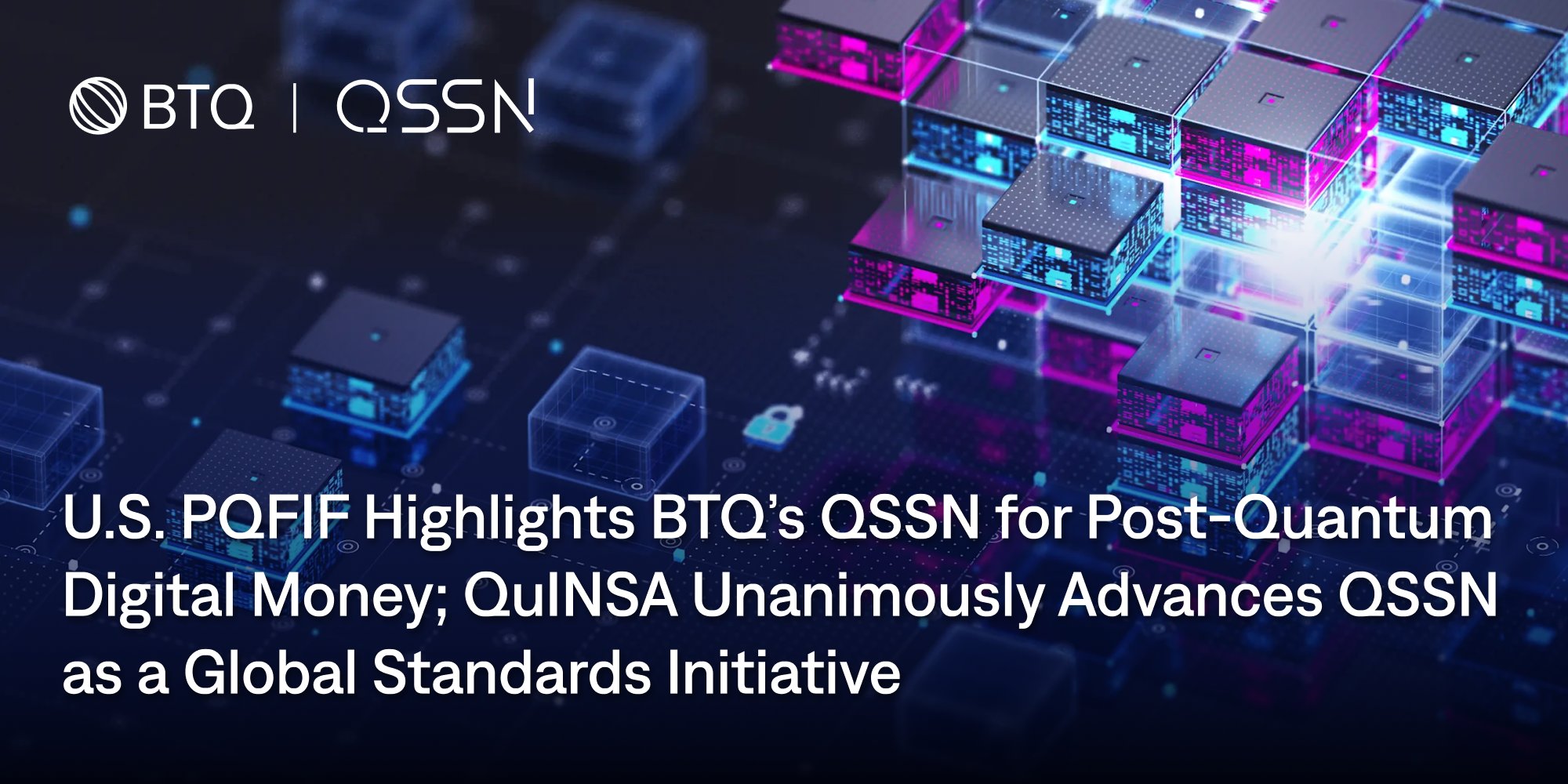 BTQ | QSSN

U.S. PQFIF Highlights BTQ's QSSN for Post-Quantum Digital Money; QuINSA Unanimously Advances QSSN as a Global Standards Initiative